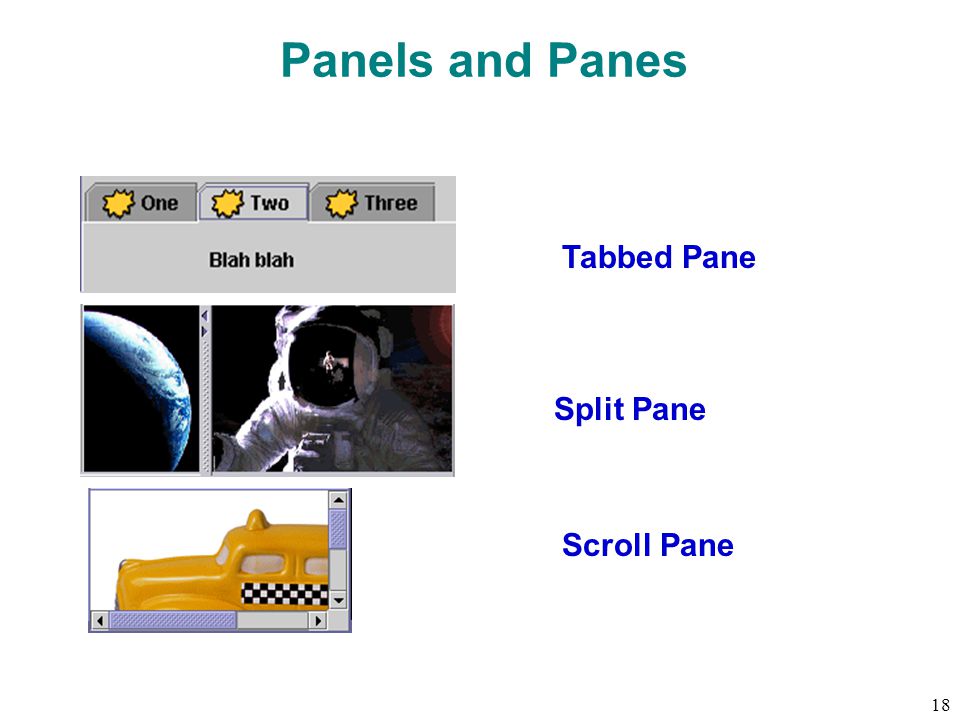 Panels and Panes

One Two Three

Blah blah

Tabbed Pane

Split Pane

Scroll Pane

18